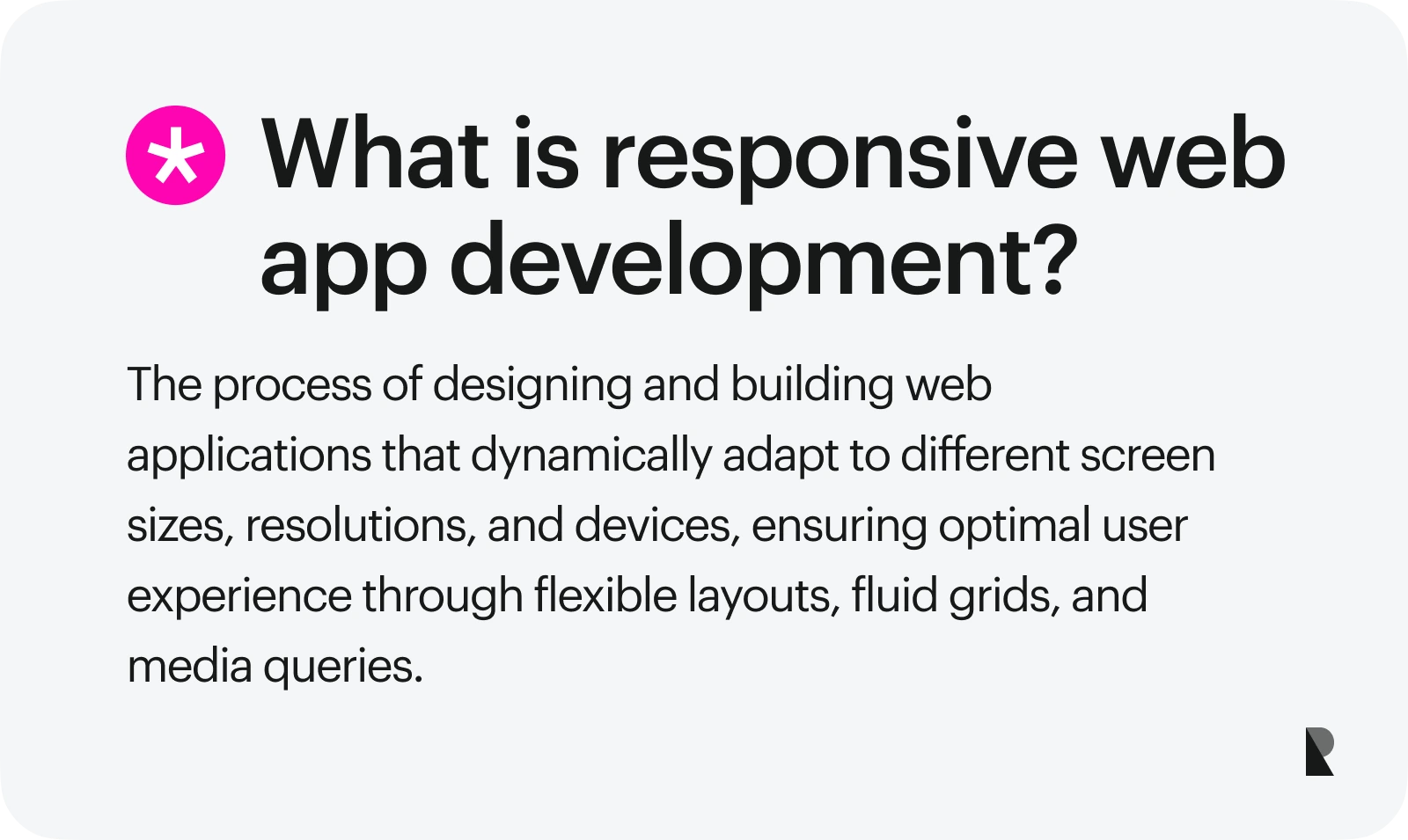 What is responsive web app development?

The process of designing and building web applications that dynamically adapt to different screen sizes, resolutions, and devices, ensuring optimal user experience through flexible layouts, fluid grids, and media queries.